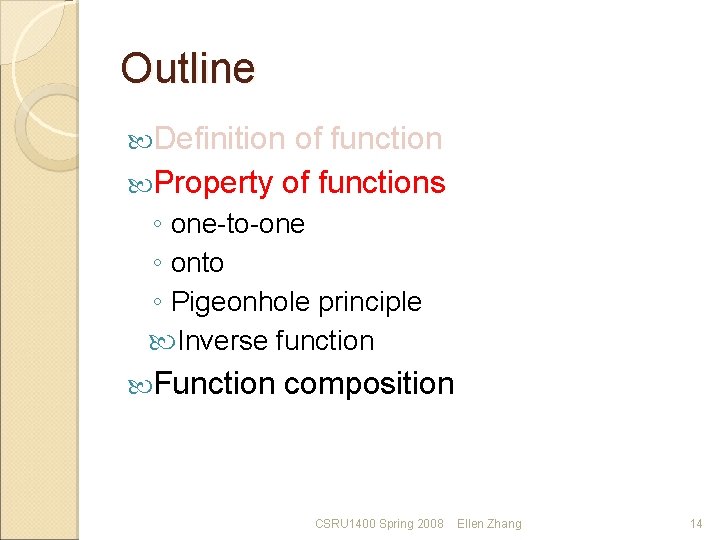 Outline

Definition of function

Property of functions

◦ one-to-one

◦ onto

◦ Pigeonhole principle

Inverse function

Function composition

CSRU1400 Spring 2008 Ellen Zhang

14